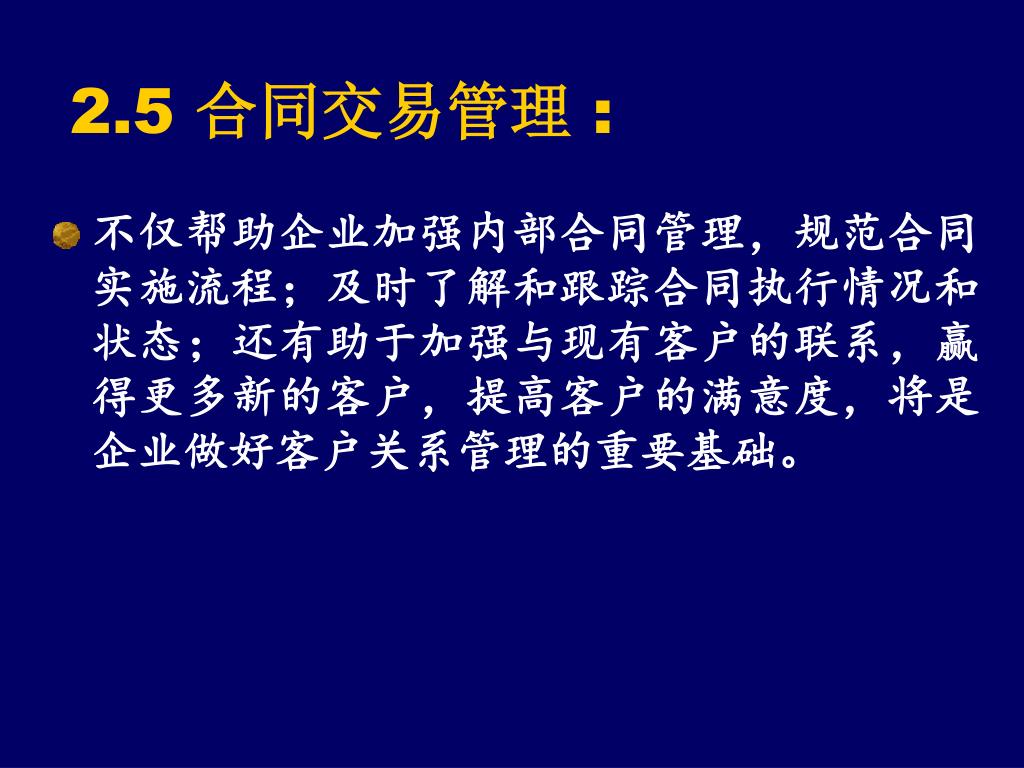 2.5 合同交易管理：

不仅帮助企业加强内部合同管理，规范合同实施流程；及时了解和跟踪合同执行情况和状态；还有助于加强与现有客户的联系，赢得更多新的客户，提高客户的满意度，将是企业做好客户关系管理的重要基础。